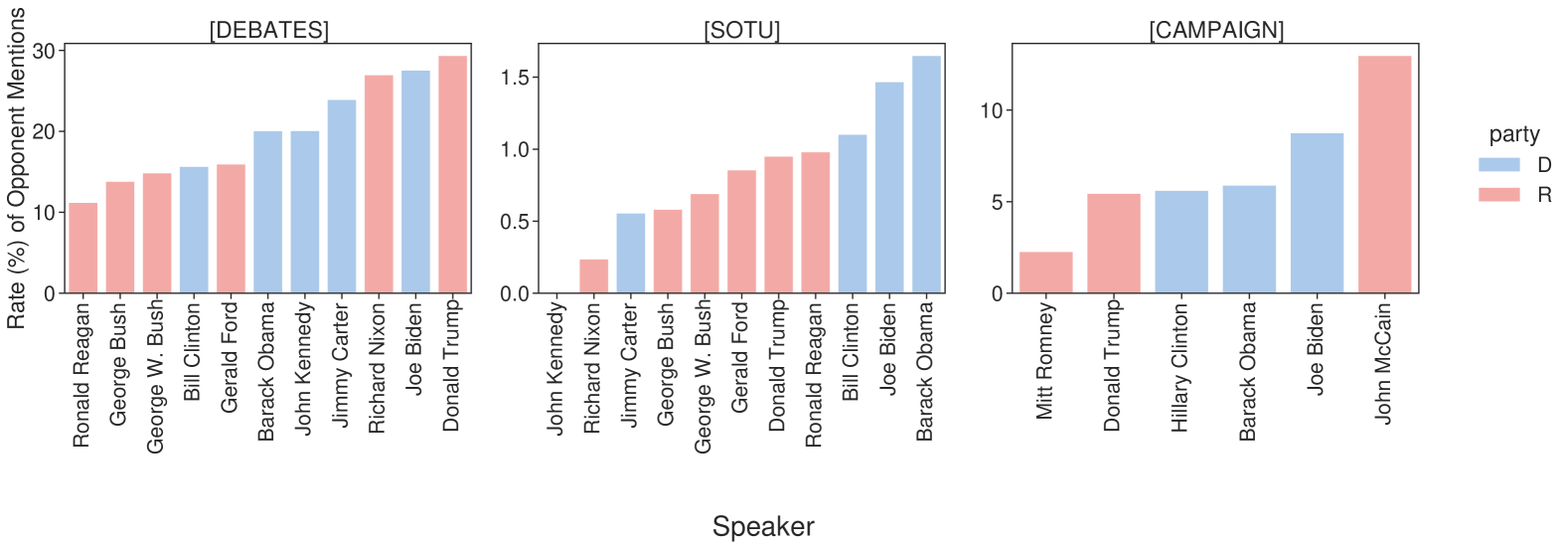 [DEBATES]

Rate (%) of Opponent Mentions

30
20
10
0

Ronald Reagan
George Bush
George W. Bush
Bill Clinton
Gerald Ford
Barack Obama
John Kennedy
Jimmy Carter
Richard Nixon
Joe Biden
Donald Trump

[SOTU]

1.5
1.0
0.5
0.0

John Kennedy
Richard Nixon
Jimmy Carter
George Bush
George W. Bush
Gerald Ford
Donald Trump
Ronald Reagan
Bill Clinton
Joe Biden
Barack Obama

[CAMPAIGN]

10
5
0

Mitt Romney
Donald Trump
Hillary Clinton
Barack Obama
Joe Biden
John McCain

party
D
R

Speaker